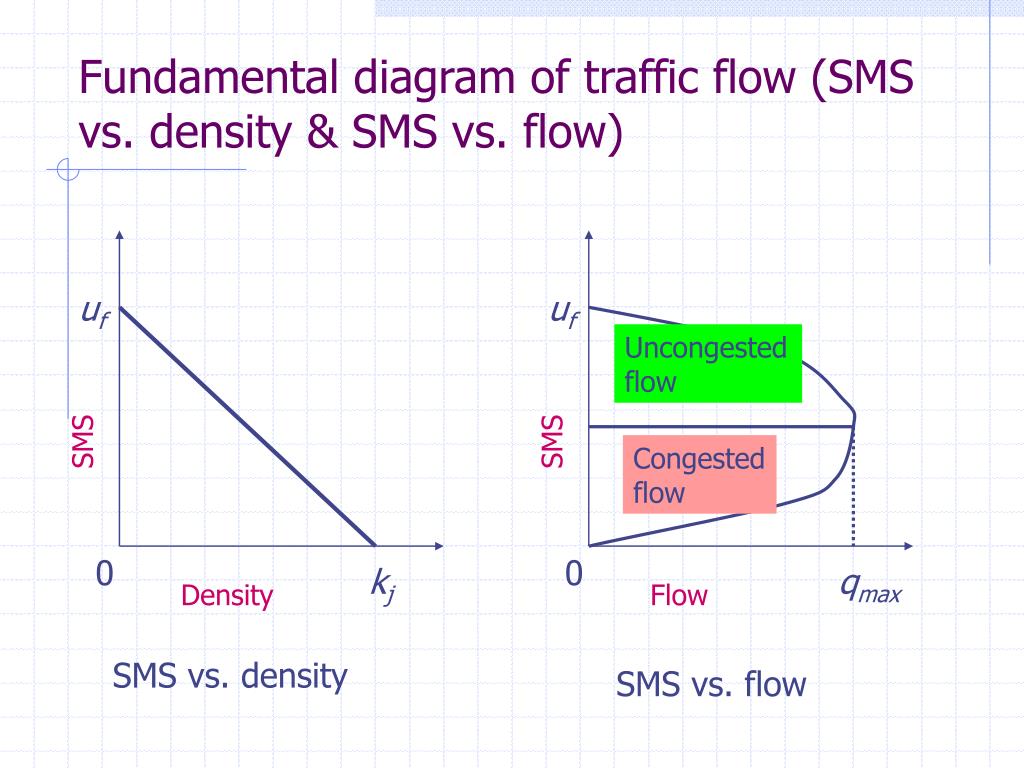 Fundamental diagram of traffic flow (SMS vs. density & SMS vs. flow)

$u_f$

SMS

0

Density

$k_j$

SMS vs. density

$u_f$

Uncongested flow

SMS

Congested flow

0

Flow

$q_{max}$

SMS vs. flow